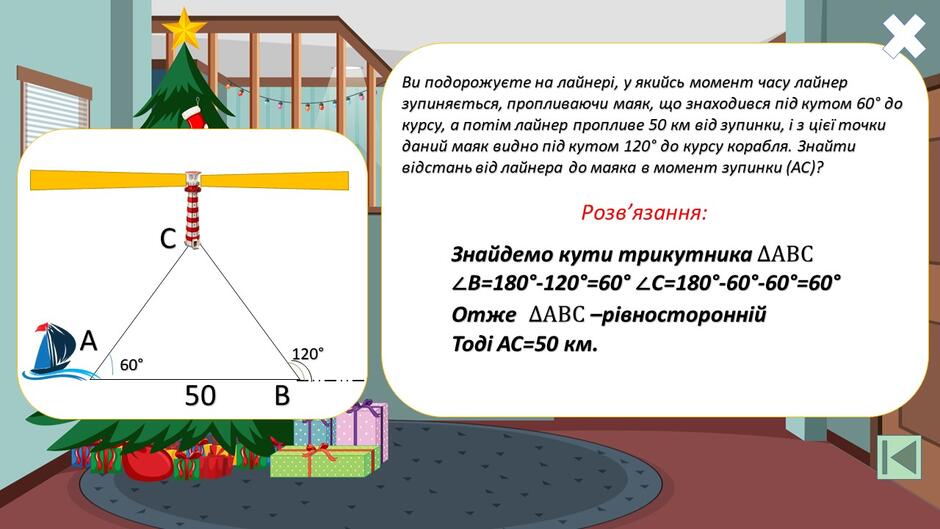 C

A

60°

120°

50

B

Ви подорожуєте на лайнері, у якийсь момент часу лайнер зупиняється, пропливаючи маяк, що знаходився під кутом 60° до курсу, а потім лайнер пропливе 50 км від зупинки, і з цієї точки даний маяк видно під кутом 120° до курсу корабля. Знайти відстань від лайнера до маяка в момент зупинки (AC)?

Розв'язання:

Знайдемо кути трикутника $\Delta ABC$
$\angle B=180°-120°=60°$ $\angle C=180°-60°-60°=60°$
Отже $\Delta ABC$ –рівносторонній
Тоді AC=50 км.